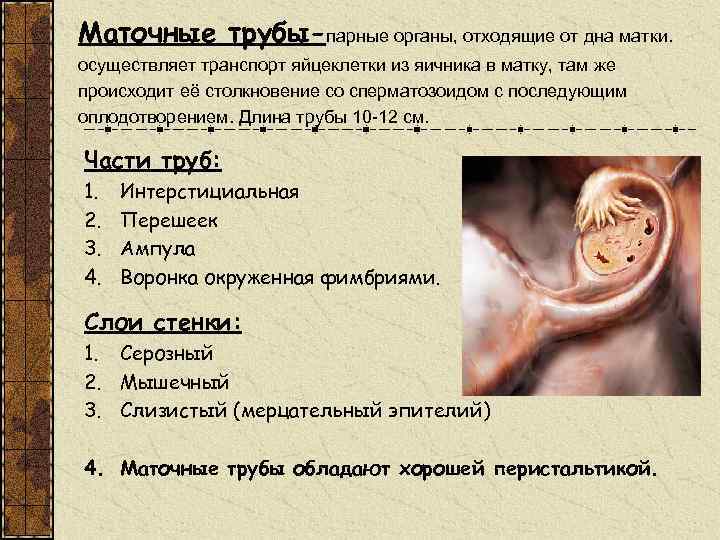 Маточные трубы-парные органы, отходящие от дна матки. осуществляет транспорт яйцеклетки из яичника в матку, там же происходит её столкновение со сперматозоидом с последующим оплодотворением. Длина трубы 10-12 см.

Части труб:
1. Интерстициальная
2. Перешеек
3. Ампула
4. Воронка окруженная фимбриями.

Слои стенки:
1. Серозный
2. Мышечный
3. Слизистый (мерцательный эпителий)

4. Маточные трубы обладают хорошей перистальтикой.